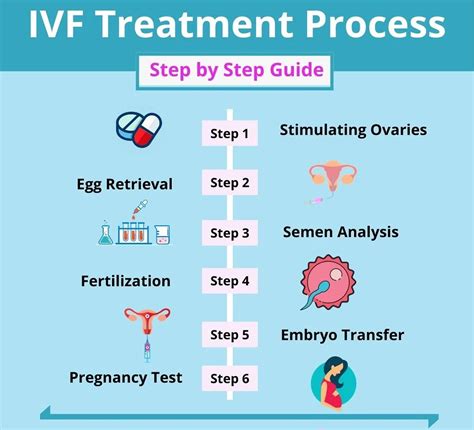 IVF Treatment Process

Step by Step Guide

Step 1 Stimulating Ovaries

Egg Retrieval Step 2

Step 3 Semen Analysis

Fertilization Step 4

Step 5 Embryo Transfer

Pregnancy Test Step 6